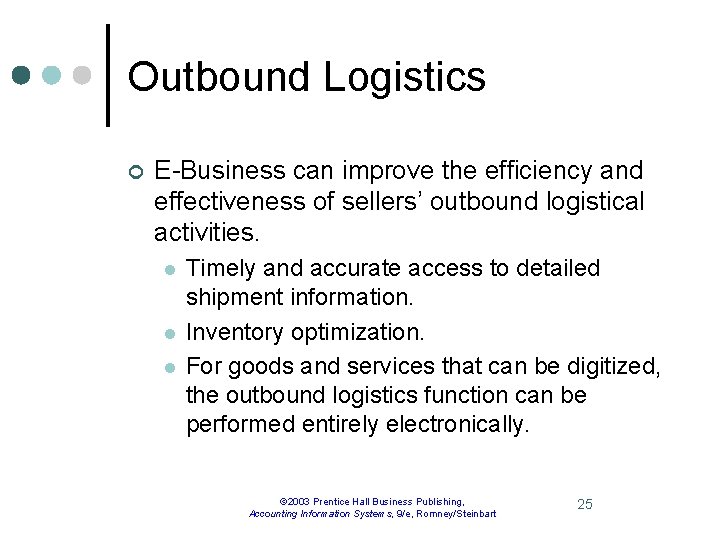 Outbound Logistics

E-Business can improve the efficiency and effectiveness of sellers' outbound logistical activities.

Timely and accurate access to detailed shipment information.

Inventory optimization.

For goods and services that can be digitized, the outbound logistics function can be performed entirely electronically.

©2003 Prentice Hall Business Publishing, Accounting Information Systems, 9/e, Romney/Steinbart

25